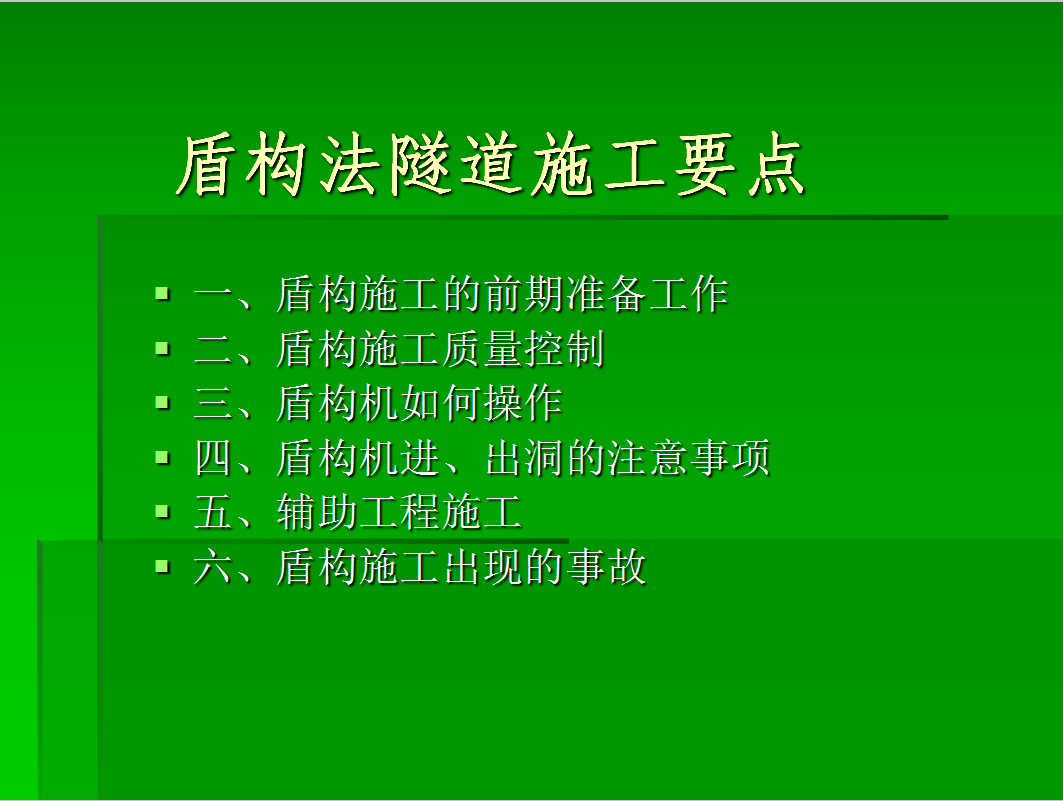 盾构法隧道施工要点

一、盾构施工的前期准备工作
二、盾构施工质量控制
三、盾构机如何操作
四、盾构机进、出洞的注意事项
五、辅助工程施工
六、盾构施工出现的事故